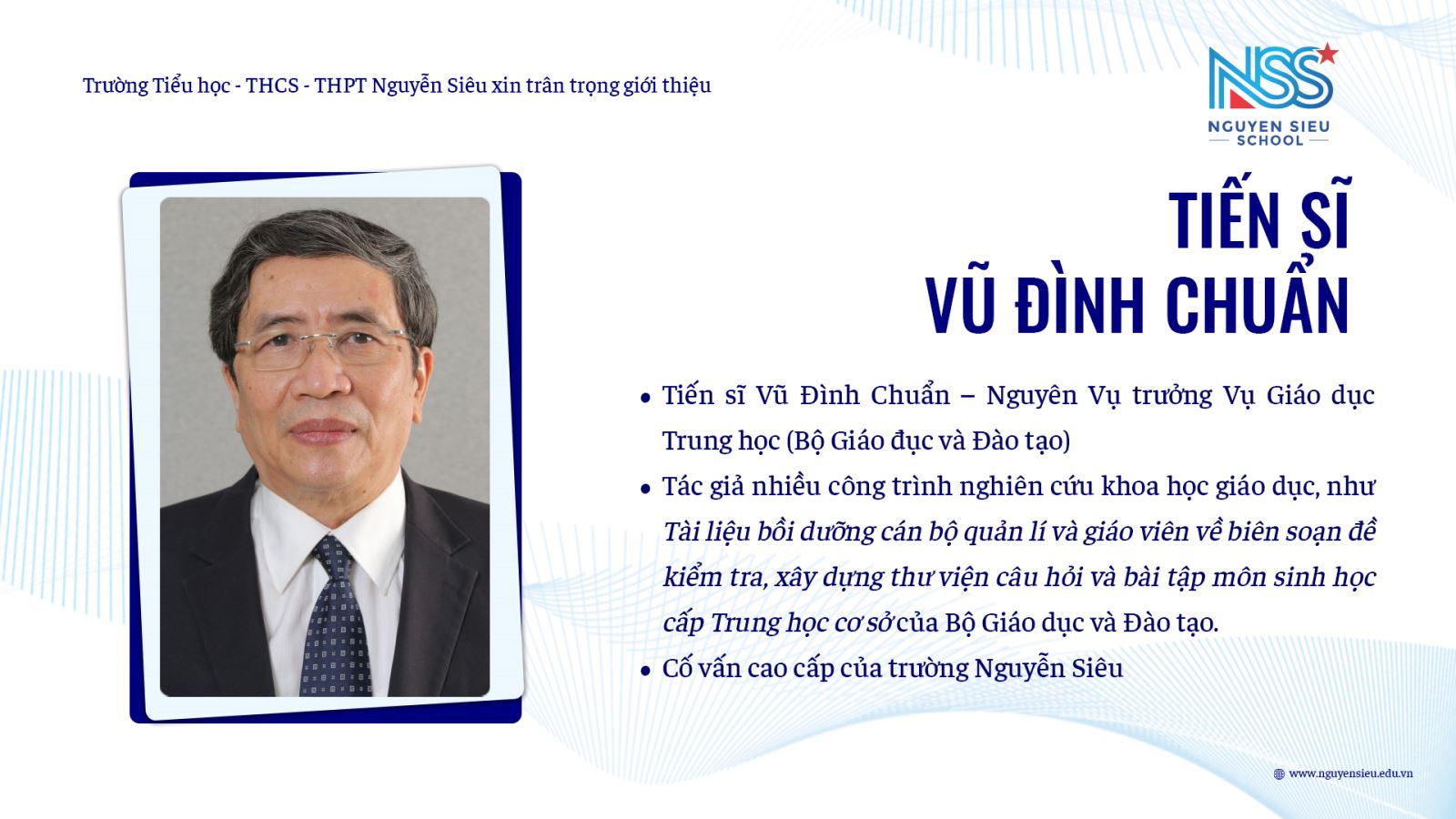 Trường Tiểu học - THCS - THPT Nguyễn Siêu xin trân trọng giới thiệu

NSS
NGUYEN SIEU
SCHOOL

TIẾN SĨ
VŨ ĐÌNH CHUẨN

• Tiến sĩ Vũ Đình Chuẩn – Nguyên Vụ trưởng Vụ Giáo dục Trung học (Bộ Giáo đục và Đào tạo)
• Tác giả nhiều công trình nghiên cứu khoa học giáo dục, như Tài liệu bồi dưỡng cán bộ quản lí và giáo viên về biên soạn đề kiểm tra, xây dựng thư viện câu hỏi và bài tập môn sinh học cấp Trung học cơ sở của Bộ Giáo dục và Đào tạo.
• Cố vấn cao cấp của trường Nguyễn Siêu

www.nguyensieu.edu.vn